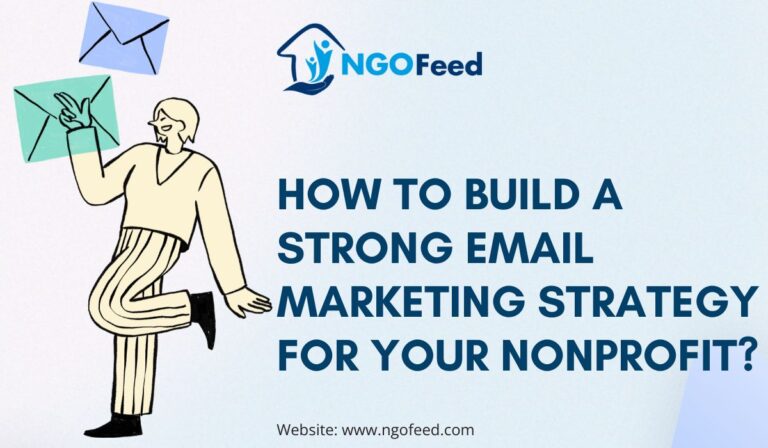 NGOFeed

HOW TO BUILD A STRONG EMAIL MARKETING STRATEGY FOR YOUR NONPROFIT?

Website: www.ngofeed.com